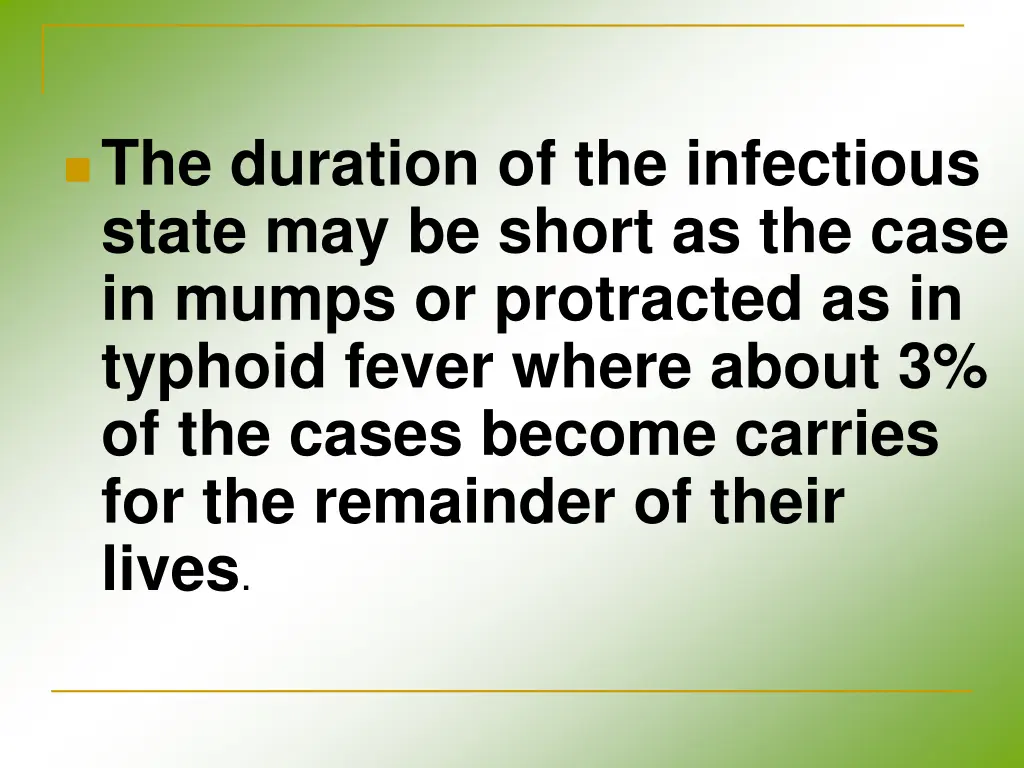 The duration of the infectious state may be short as the case in mumps or protracted as in typhoid fever where about 3% of the cases become carries for the remainder of their lives.